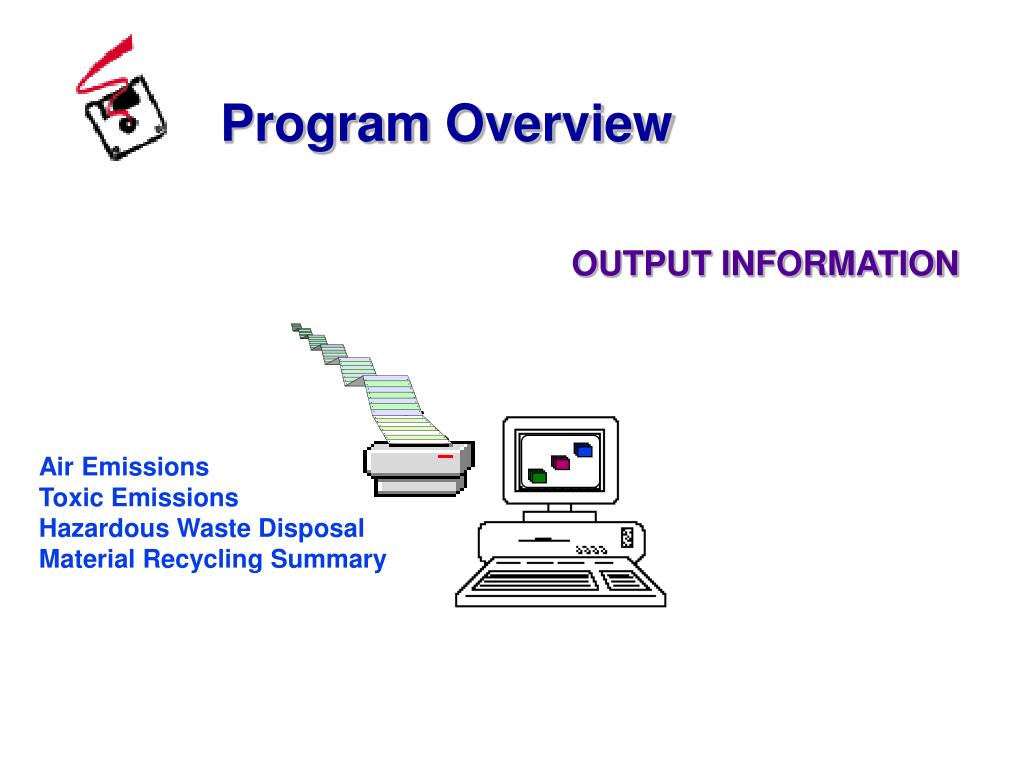 Program Overview

OUTPUT INFORMATION

Air Emissions
Toxic Emissions
Hazardous Waste Disposal
Material Recycling Summary